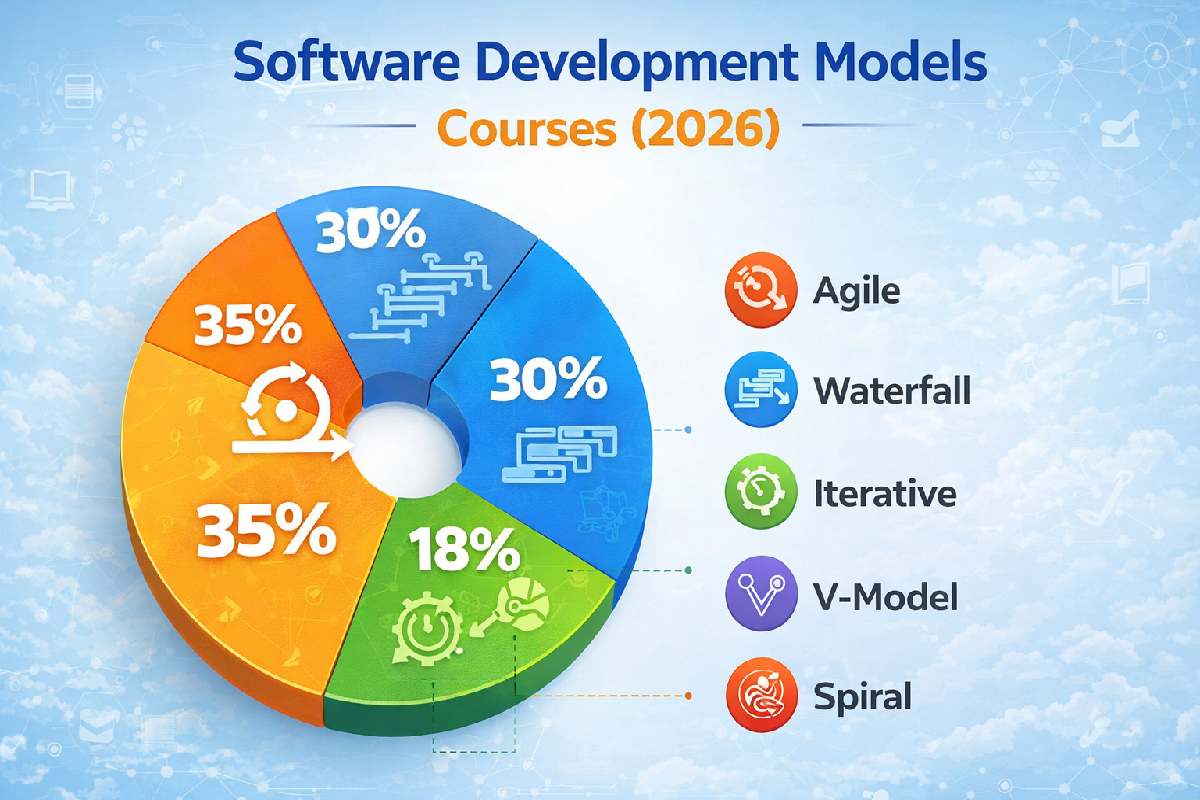 Software Development Models
Courses (2026)

30%
35%
30%
35%
18%

Agile
Waterfall
Iterative
V-Model
Spiral